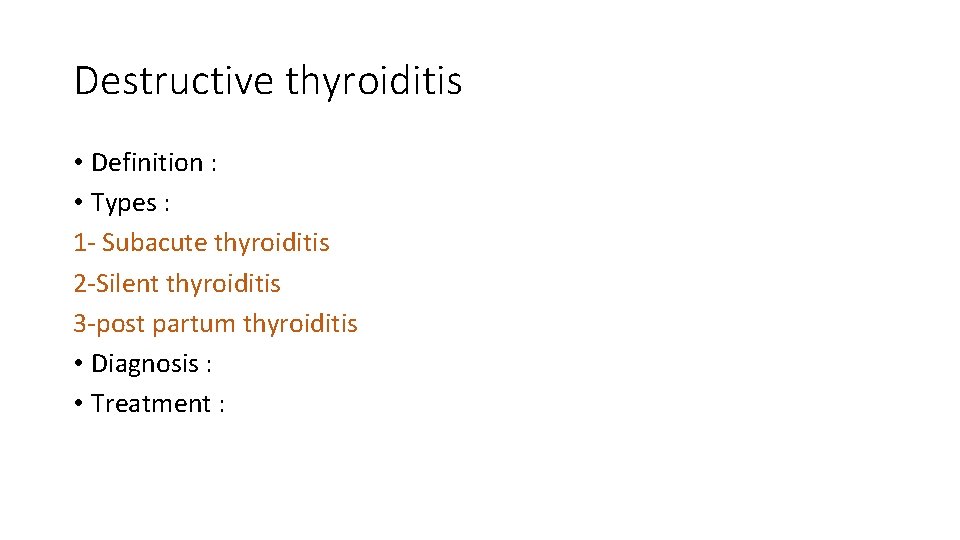 Destructive thyroiditis

• Definition :
• Types :
1- Subacute thyroiditis
2-Silent thyroiditis
3-post partum thyroiditis
• Diagnosis :
• Treatment :